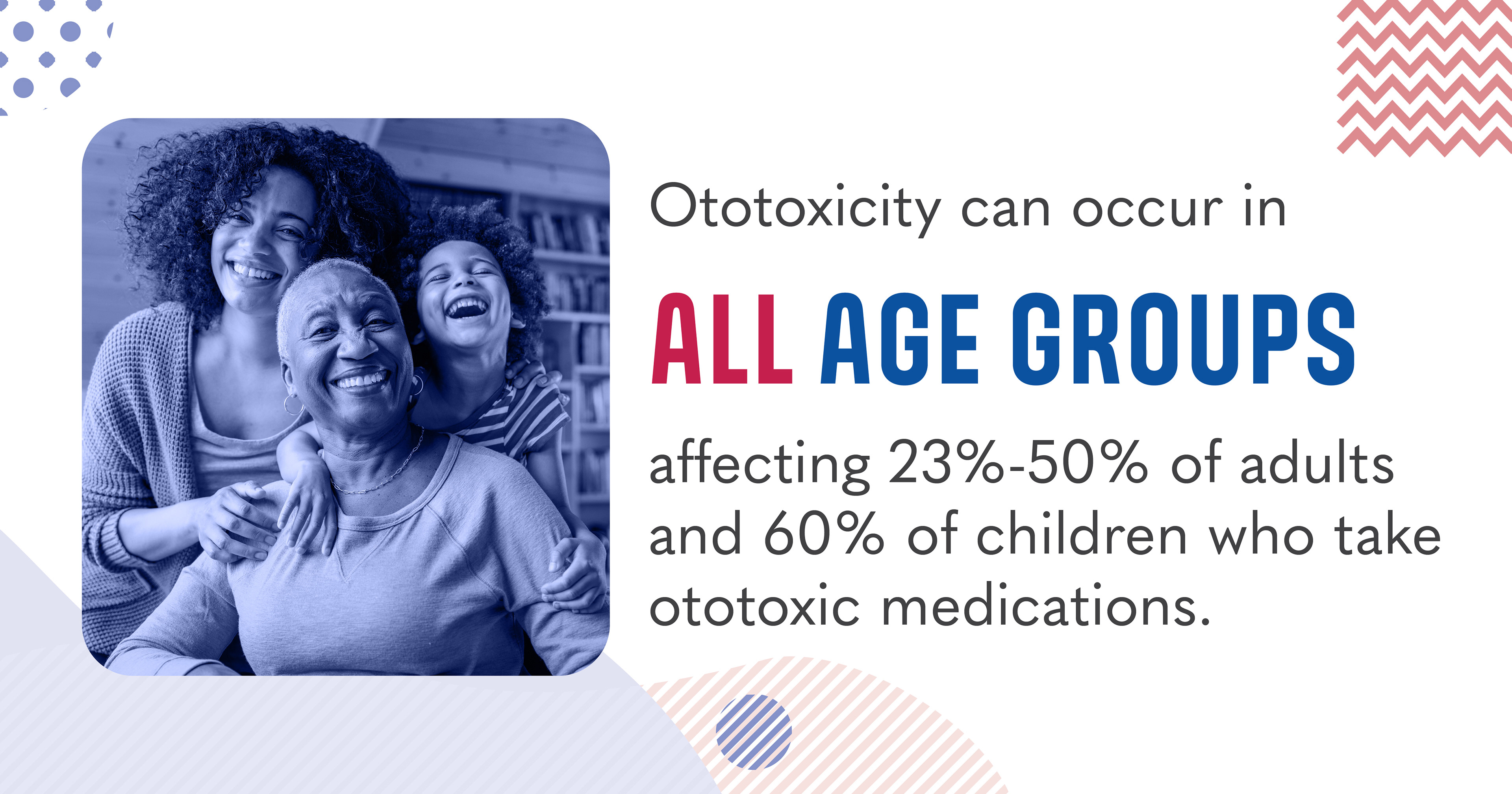 Ototoxicity can occur in

ALL AGE GROUPS

affecting 23%-50% of adults and 60% of children who take ototoxic medications.